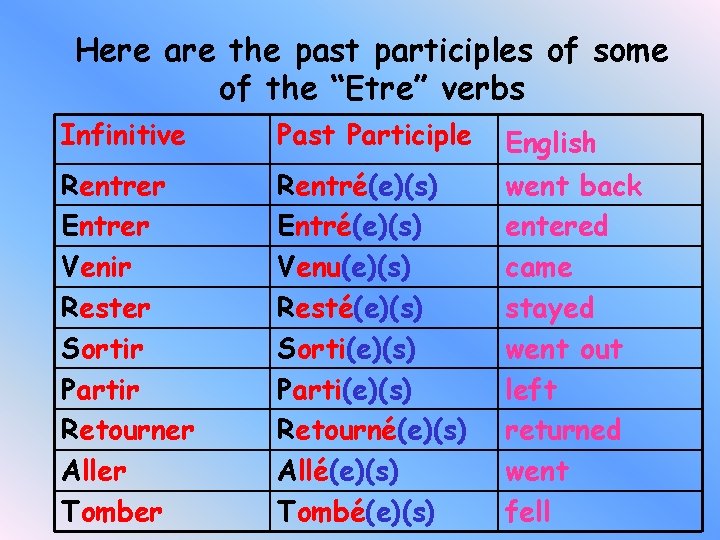 Here are the past participles of some of the “Etre” verbs

| Infinitive | Past Participle | English |
|---|---|---|
| Rentrer | Rentré(e)(s) | went back |
| Entrer | Entré(e)(s) | entered |
| Venir | Venu(e)(s) | came |
| Rester | Resté(e)(s) | stayed |
| Sortir | Sorti(e)(s) | went out |
| Partir | Parti(e)(s) | left |
| Retourner | Retourné(e)(s) | returned |
| Aller | Allé(e)(s) | went |
| Tomber | Tombé(e)(s) | fell |